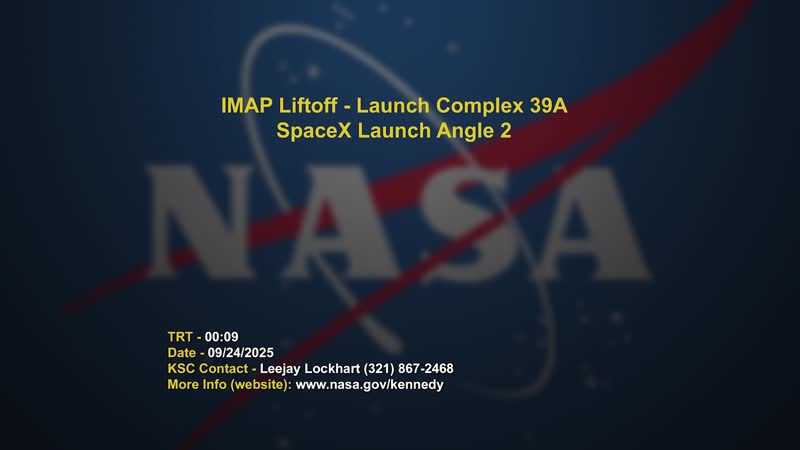 IMAP Liftoff - Launch Complex 39A
SpaceX Launch Angle 2

NASA

TRT - 00:09
Date - 09/24/2025
KSC Contact - Leejay Lockhart (321) 867-2468
More Info (website): www.nasa.gov/kennedy